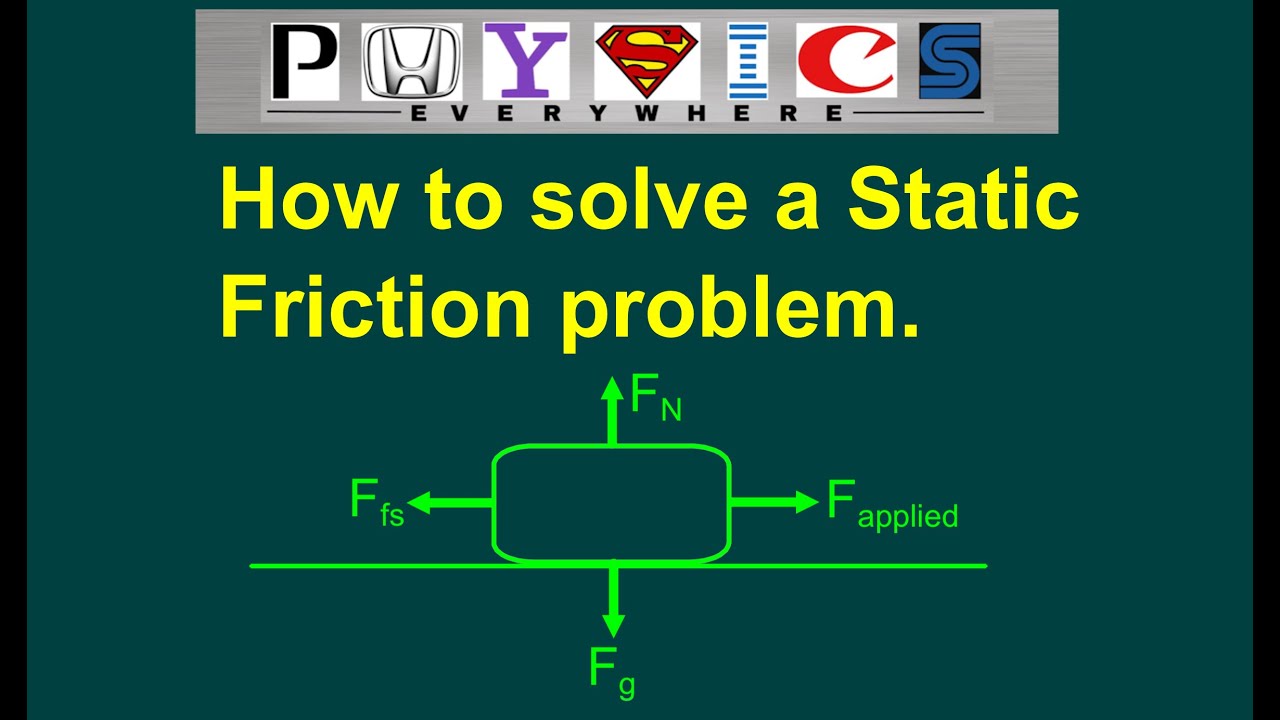 PHYSICS
EVERYWHERE

How to solve a Static Friction problem.

$F_N$

$F_{fs}$

$F_{applied}$

$F_g$